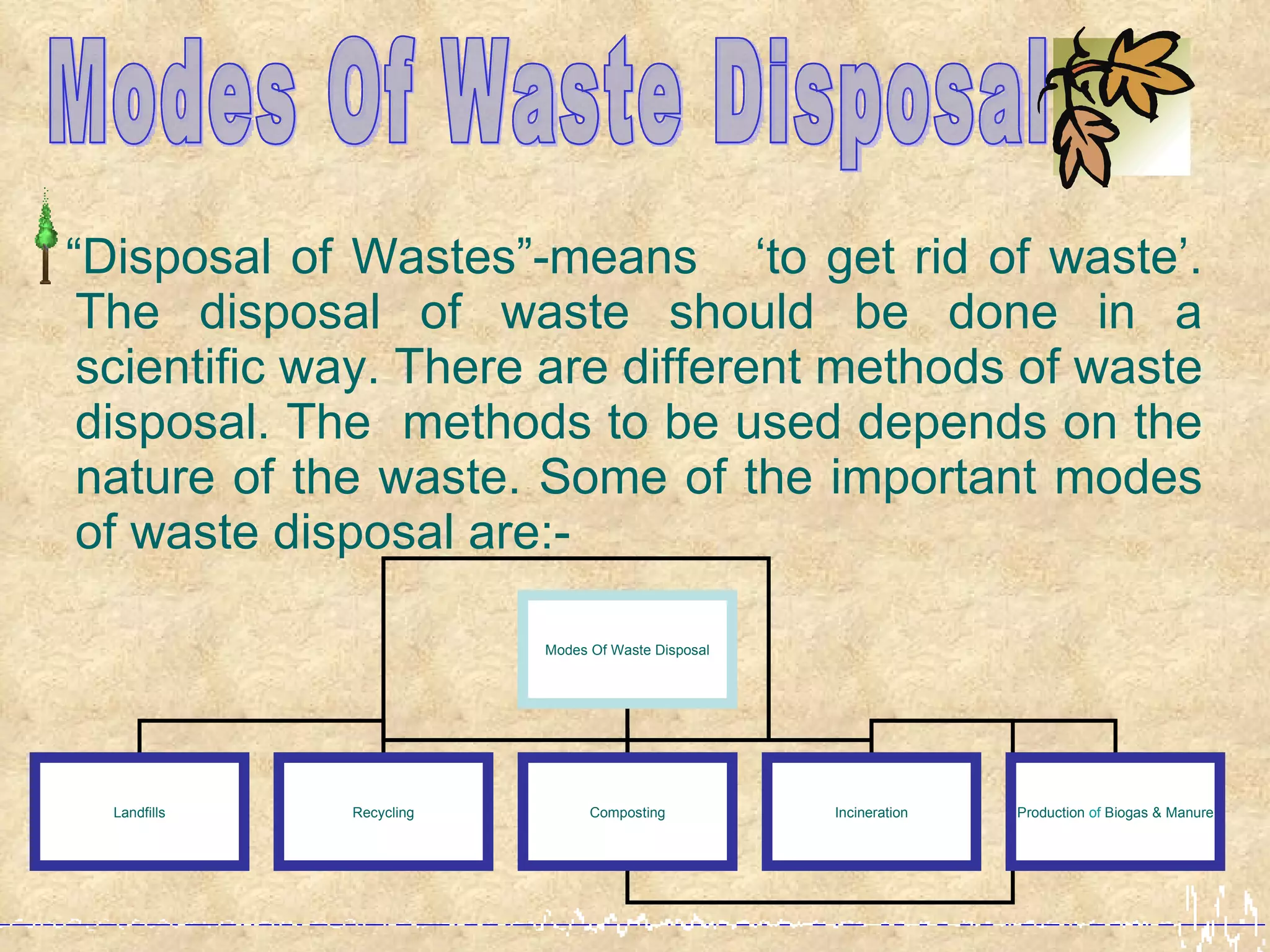 Modes Of Waste Disposal

“Disposal of Wastes”-means ‘to get rid of waste’. The disposal of waste should be done in a scientific way. There are different methods of waste disposal. The methods to be used depends on the nature of the waste. Some of the important modes of waste disposal are:-

Modes Of Waste Disposal

Landfills

Recycling

Composting

Incineration

Production of Biogas & Manure